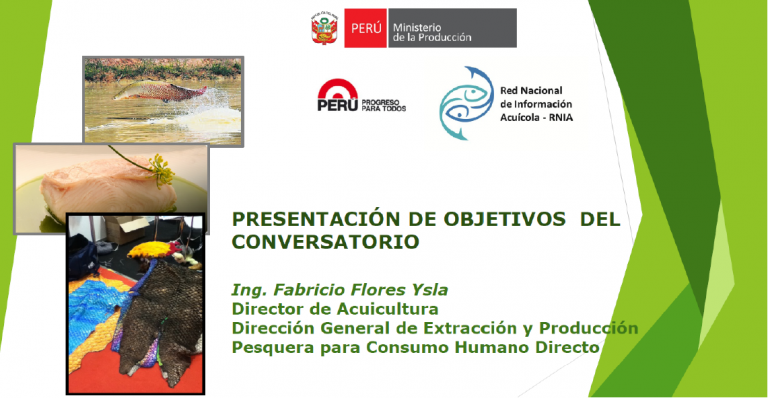 PERÚ Ministerio de la Producción

PERÚ PROGRESO PARA TODOS

Red Nacional de Información Acuícola - RNIA

PRESENTACIÓN DE OBJETIVOS DEL CONVERSATORIO

Ing. Fabricio Flores Ysla
Director de Acuicultura
Dirección General de Extracción y Producción Pesquera para Consumo Humano Directo